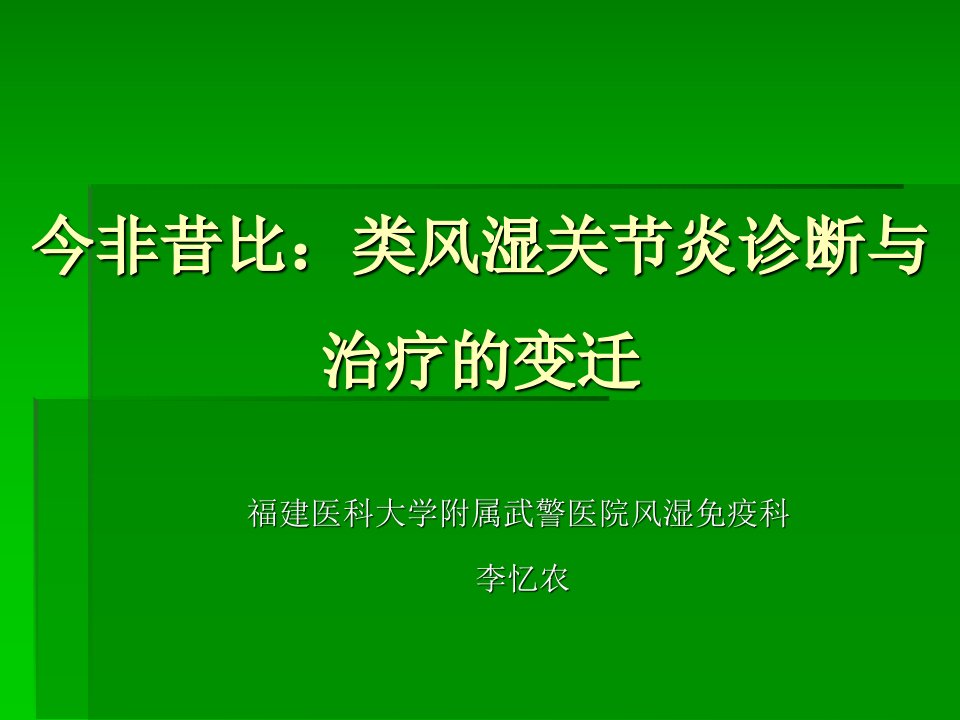 今非昔比：类风湿关节炎诊断与治疗的变迁

福建医科大学附属武警医院风湿免疫科

李忆农